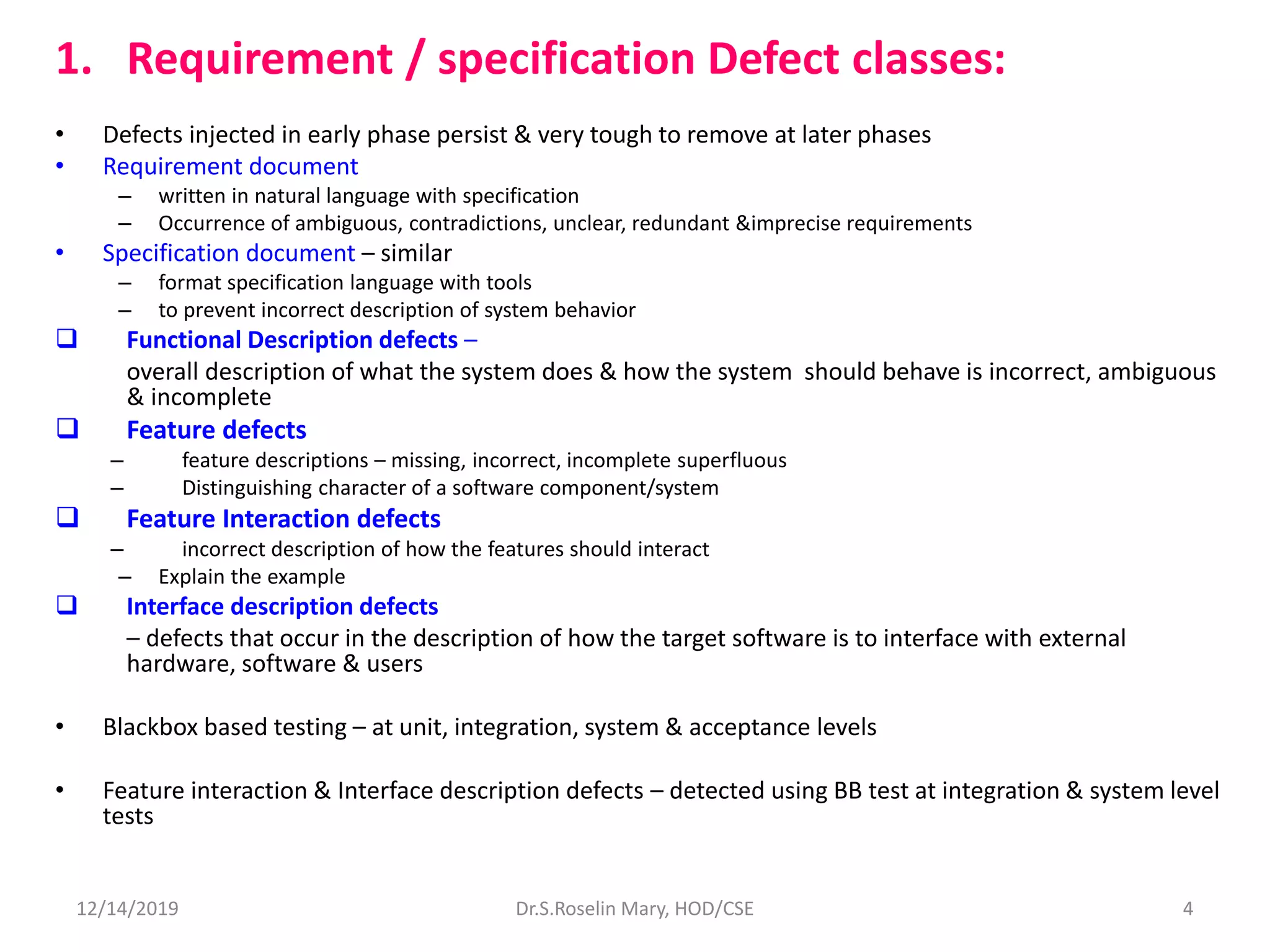 1. Requirement / specification Defect classes:

• Defects injected in early phase persist & very tough to remove at later phases
• Requirement document
– written in natural language with specification
– Occurrence of ambiguous, contradictions, unclear, redundant &imprecise requirements
• Specification document – similar
– format specification language with tools
– to prevent incorrect description of system behavior
❑ Functional Description defects –
overall description of what the system does & how the system should behave is incorrect, ambiguous & incomplete
❑ Feature defects
– feature descriptions – missing, incorrect, incomplete superfluous
– Distinguishing character of a software component/system
❑ Feature Interaction defects
– incorrect description of how the features should interact
– Explain the example
❑ Interface description defects
– defects that occur in the description of how the target software is to interface with external hardware, software & users

• Blackbox based testing – at unit, integration, system & acceptance levels

• Feature interaction & Interface description defects – detected using BB test at integration & system level tests

12/14/2019 Dr.S.Roselin Mary, HOD/CSE 4